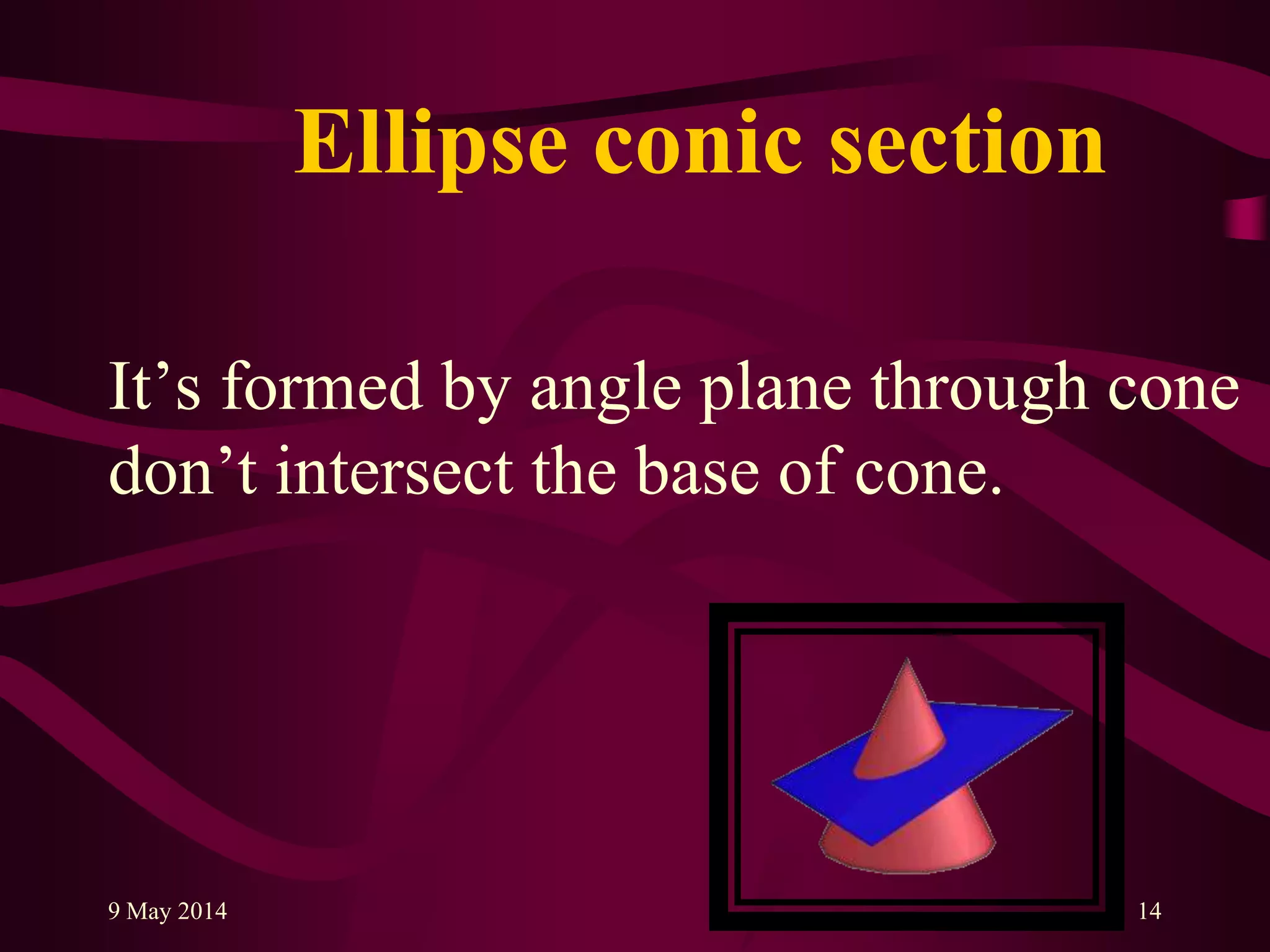 Ellipse conic section

It’s formed by angle plane through cone don’t intersect the base of cone.

9 May 2014

14